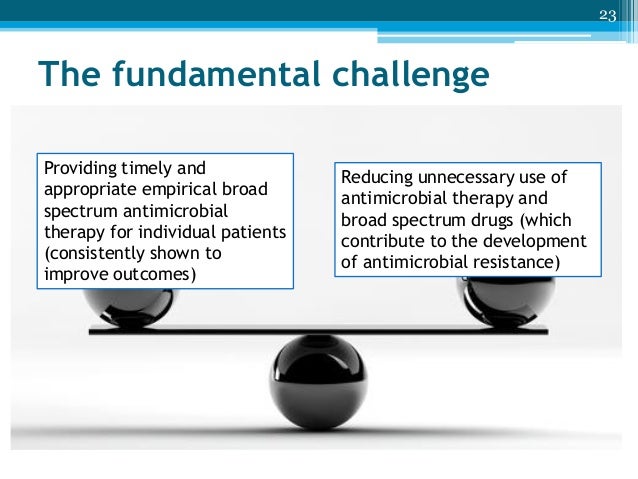 23

The fundamental challenge

Providing timely and appropriate empirical broad spectrum antimicrobial therapy for individual patients (consistently shown to improve outcomes)

Reducing unnecessary use of antimicrobial therapy and broad spectrum drugs (which contribute to the development of antimicrobial resistance)